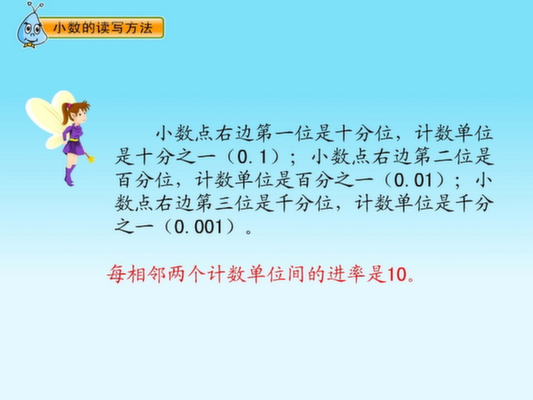 小数的读写方法

小数点右边第一位是十分位，计数单位是十分之一（0.1）；小数点右边第二位是百分位，计数单位是百分之一（0.01）；小数点右边第三位是千分位，计数单位是千分之一（0.001）。

每相邻两个计数单位间的进率是10。